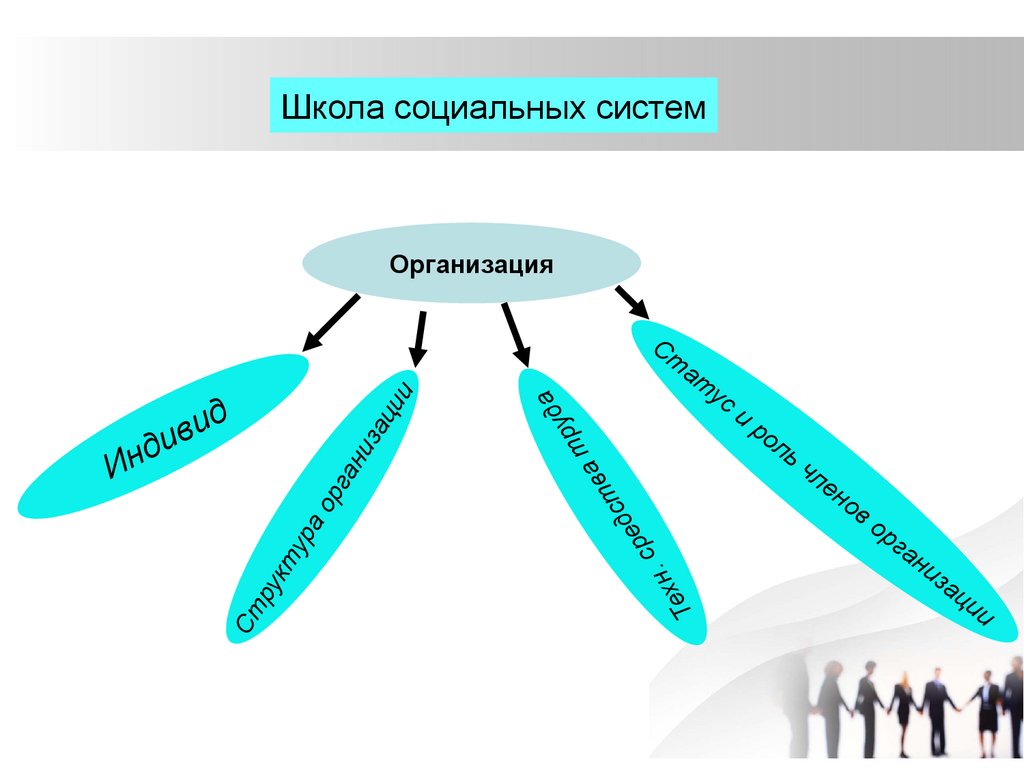 Школа социальных систем

Организация

Индивид

Структура организации

Техн. средства труда

Статус и роль членов организации